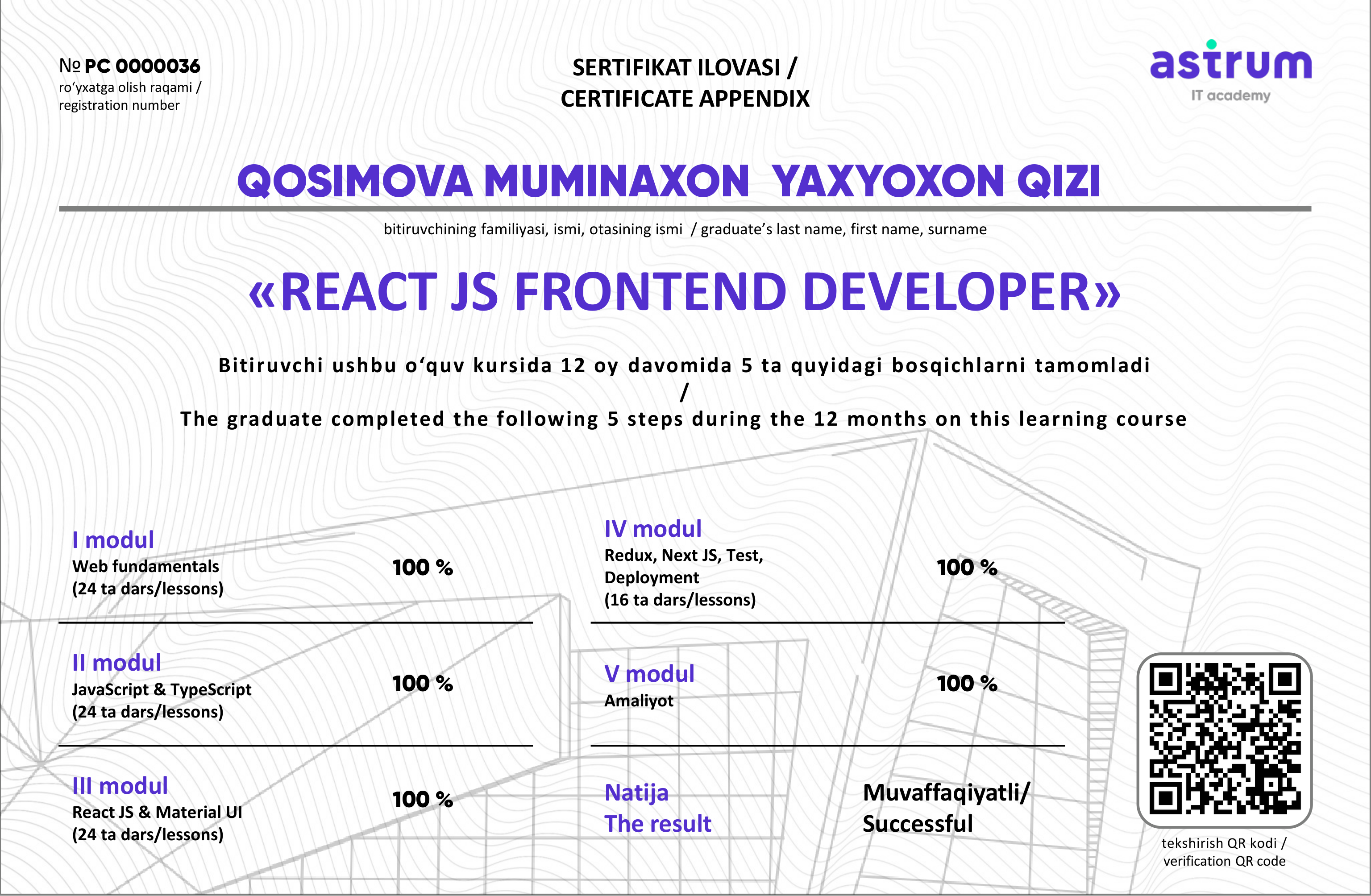 № PC 0000036
ro‘yxatga olish raqami / registration number

SERTIFIKAT ILOVASI / CERTIFICATE APPENDIX

astrum
IT academy

QOSIMOVA MUMINAXON YAXYOXON QIZI

bitiruvchining familiyasi, ismi, otasining ismi / graduate’s last name, first name, surname

«REACT JS FRONTEND DEVELOPER»

Bitiruvchi ushbu o‘quv kursida 12 oy davomida 5 ta quyidagi bosqichlarni tamomladi
/
The graduate completed the following 5 steps during the 12 months on this learning course

I modul
Web fundamentals
(24 ta dars/lessons)
100 %

II modul
JavaScript & TypeScript
(24 ta dars/lessons)
100 %

III modul
React JS & Material UI
(24 ta dars/lessons)
100 %

IV modul
Redux, Next JS, Test, Deployment
(16 ta dars/lessons)
100 %

V modul
Amaliyot
100 %

Natija
The result
Muvaffaqiyatli/
Successful

tekshirish QR kodi / verification QR code